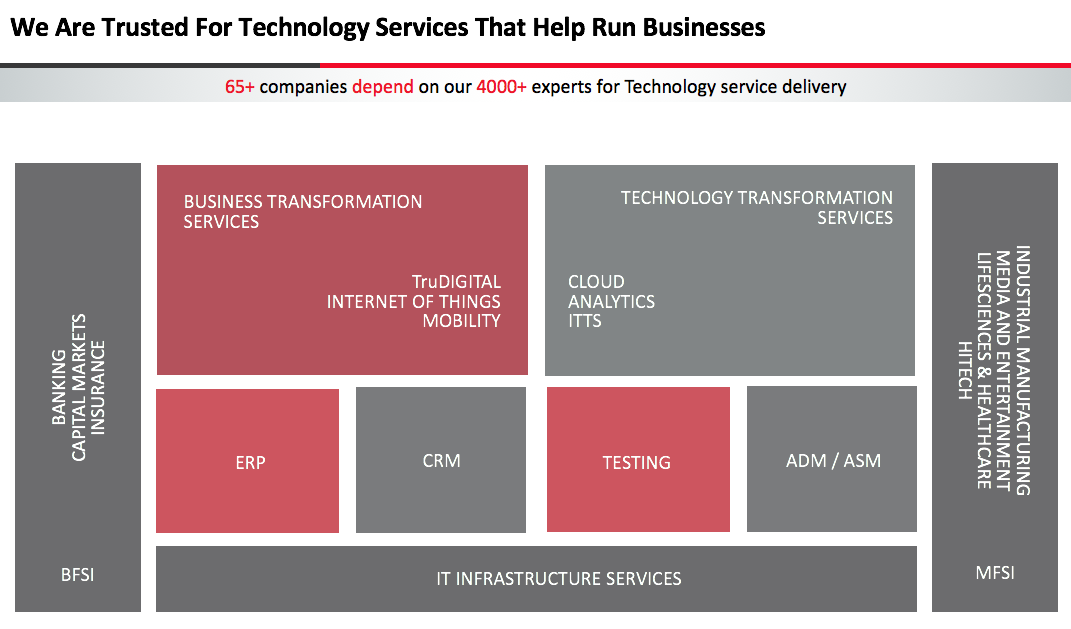 We Are Trusted For Technology Services That Help Run Businesses

65+ companies depend on our 4000+ experts for Technology service delivery

BANKING
CAPITAL MARKETS
INSURANCE

BFSI

BUSINESS TRANSFORMATION SERVICES

TruDIGITAL
INTERNET OF THINGS
MOBILITY

TECHNOLOGY TRANSFORMATION SERVICES

CLOUD
ANALYTICS
ITTS

ERP

CRM

TESTING

ADM / ASM

IT INFRASTRUCTURE SERVICES

INDUSTRIAL MANUFACTURING
MEDIA AND ENTERTAINMENT
LIFESCIENCES & HEALTHCARE
HITECH

MFSI